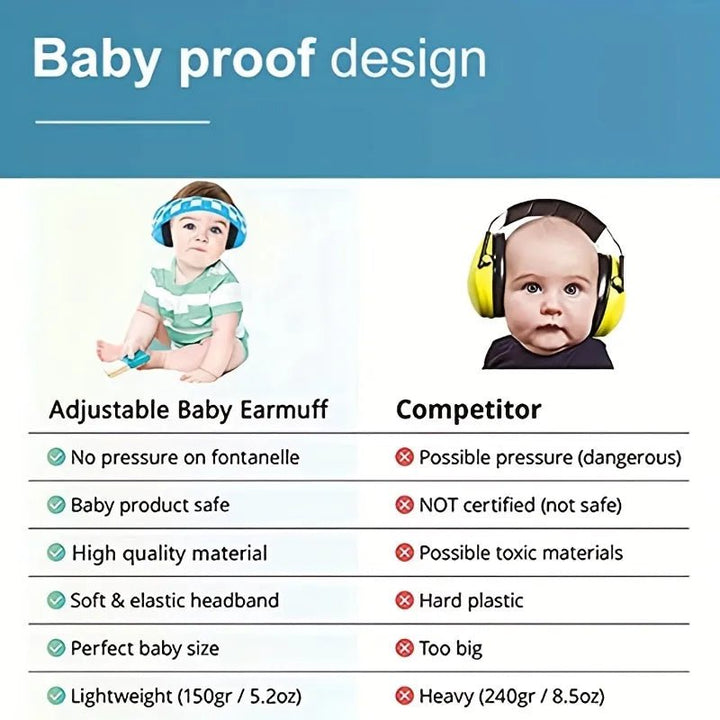 Baby proof design

| Adjustable Baby Earmuff | Competitor |
|---|---|
| No pressure on fontanelle | Possible pressure (dangerous) |
| Baby product safe | NOT certified (not safe) |
| High quality material | Possible toxic materials |
| Soft & elastic headband | Hard plastic |
| Perfect baby size | Too big |
| Lightweight (150gr / 5.2oz) | Heavy (240gr / 8.5oz) |